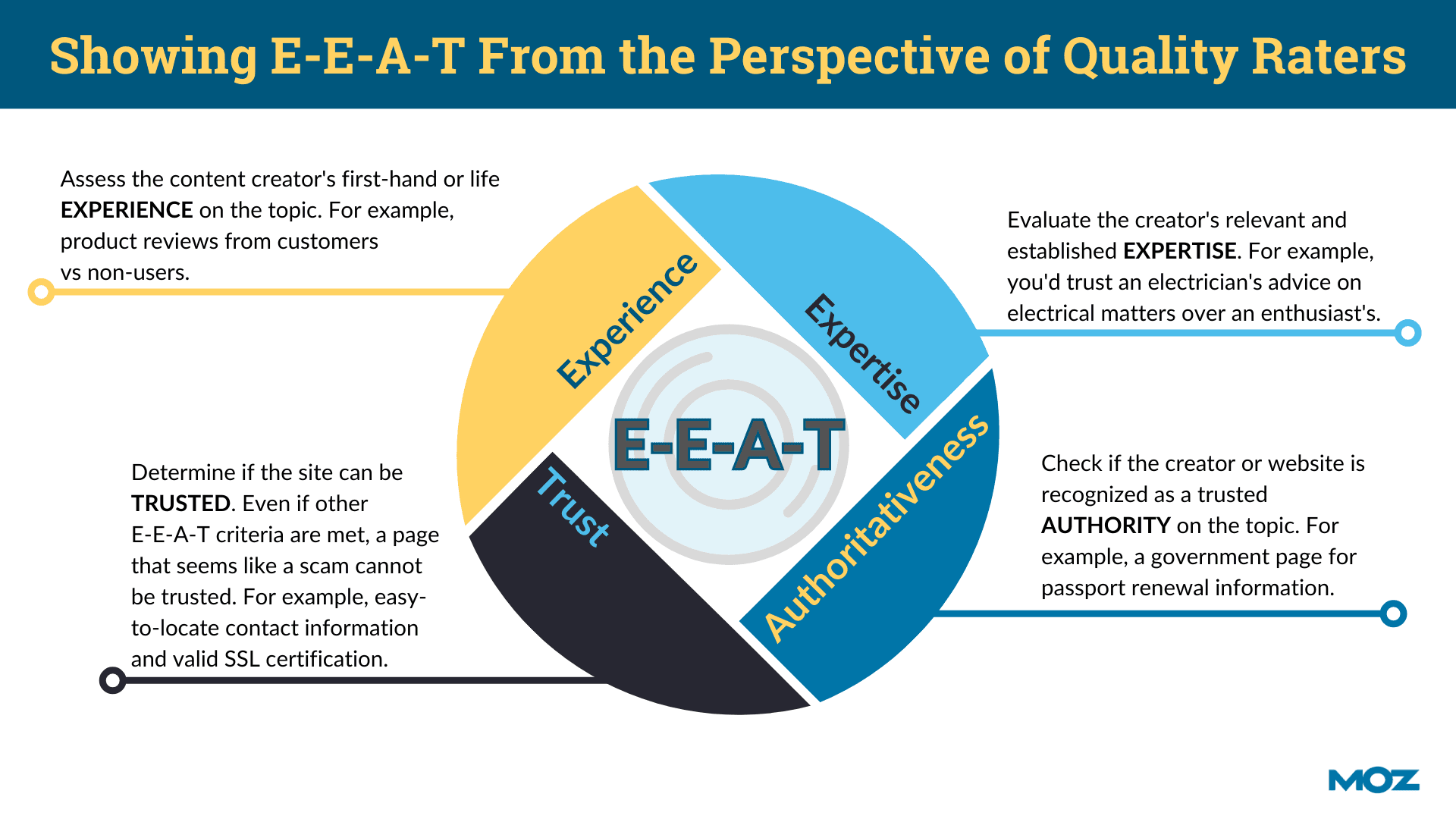 Showing E-E-A-T From the Perspective of Quality Raters

Assess the content creator's first-hand or life EXPERIENCE on the topic. For example, product reviews from customers vs non-users.

Experience

Expertise

Evaluate the creator's relevant and established EXPERTISE. For example, you'd trust an electrician's advice on electrical matters over an enthusiast's.

E-E-A-T

Trust

Authoritativeness

Determine if the site can be TRUSTED. Even if other E-E-A-T criteria are met, a page that seems like a scam cannot be trusted. For example, easy-to-locate contact information and valid SSL certification.

Check if the creator or website is recognized as a trusted AUTHORITY on the topic. For example, a government page for passport renewal information.

MOZ